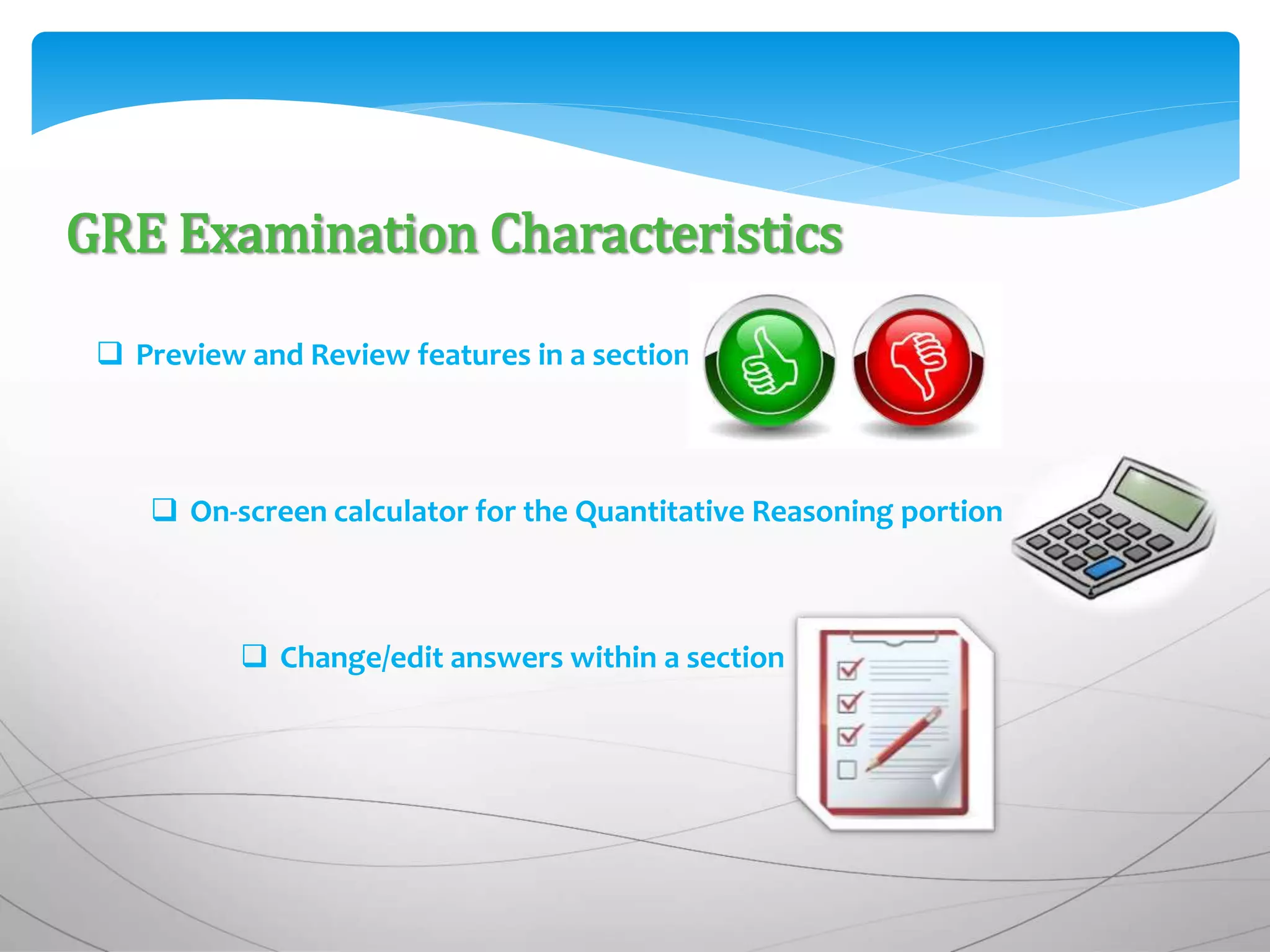 GRE Examination Characteristics

❑ Preview and Review features in a section

❑ On-screen calculator for the Quantitative Reasoning portion

❑ Change/edit answers within a section